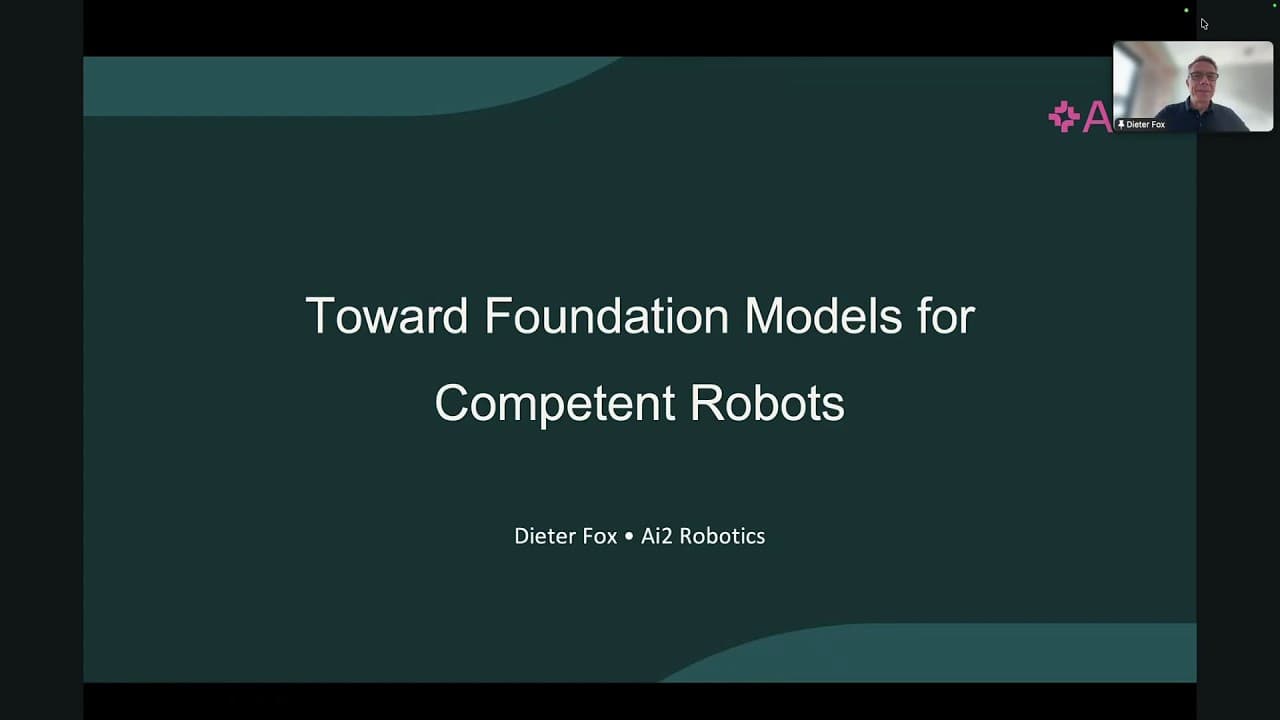 A

Dieter Fox

Toward Foundation Models for Competent Robots

Dieter Fox • Ai2 Robotics